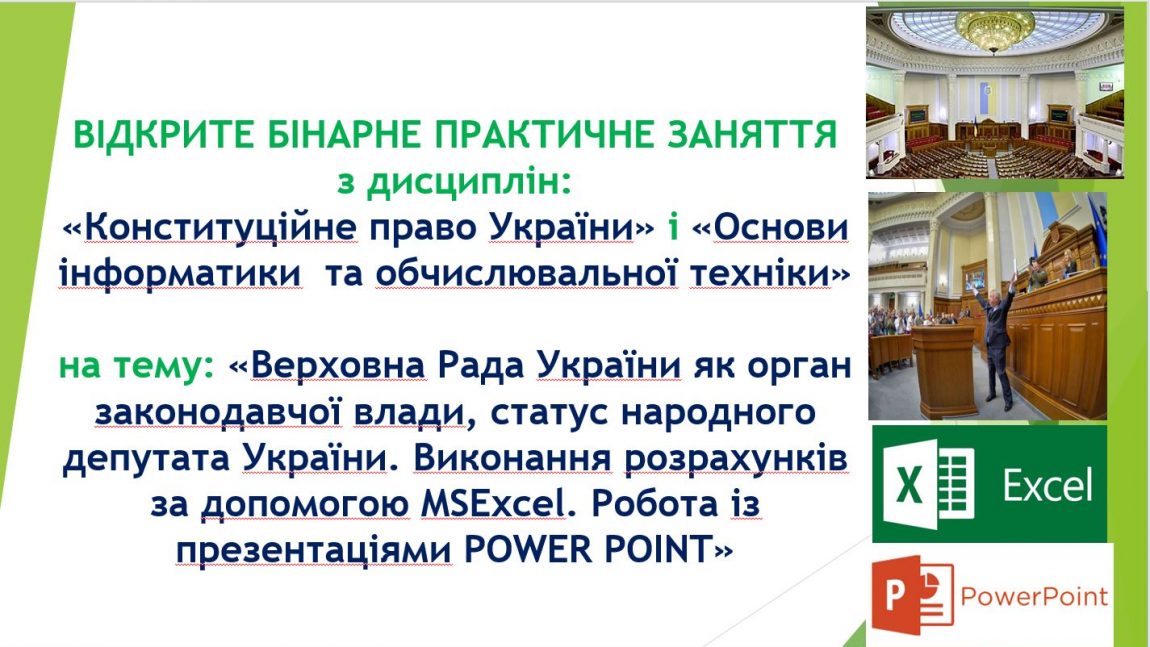 ВІДКРИТЕ БІНАРНЕ ПРАКТИЧНЕ ЗАНЯТТЯ з дисциплін:
«Конституційне право України» і «Основи інформатики та обчислювальної техніки»

на тему: «Верховна Рада України як орган законодавчої влади, статус народного депутата України. Виконання розрахунків за допомогою MSExcel. Робота із презентаціями POWER POINT»

X Excel

P PowerPoint